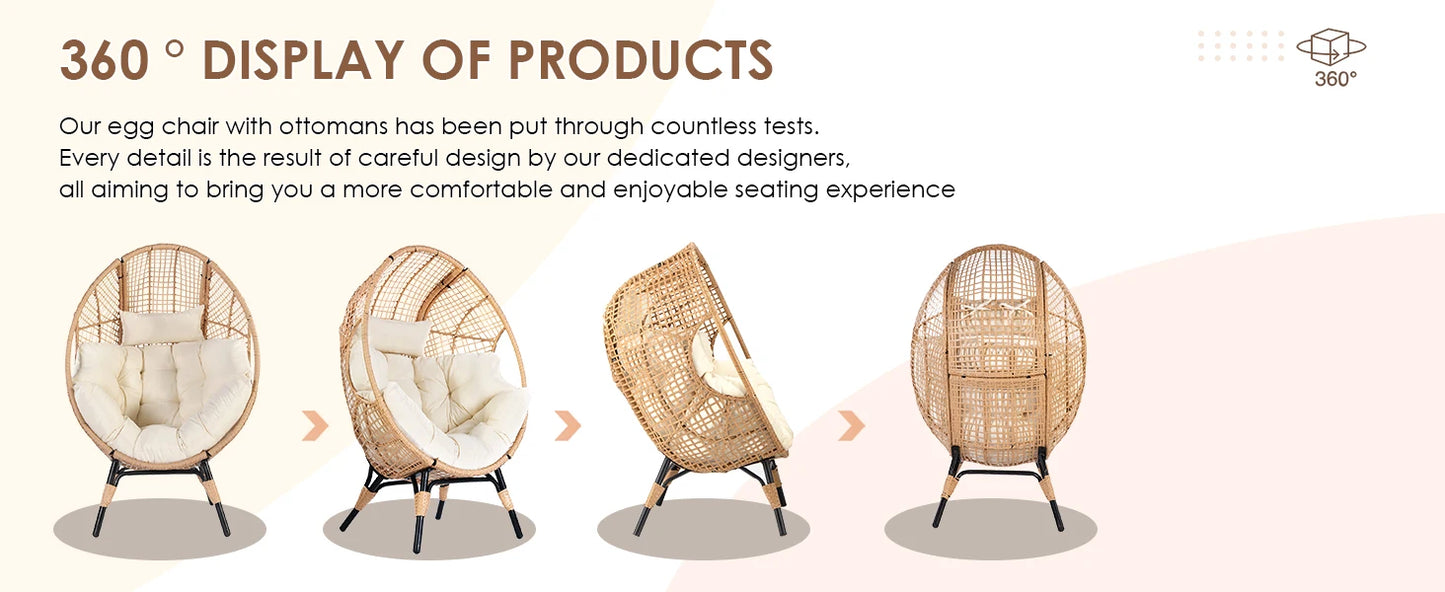 360 ° DISPLAY OF PRODUCTS

360°

Our egg chair with ottomans has been put through countless tests.
Every detail is the result of careful design by our dedicated designers,
all aiming to bring you a more comfortable and enjoyable seating experience